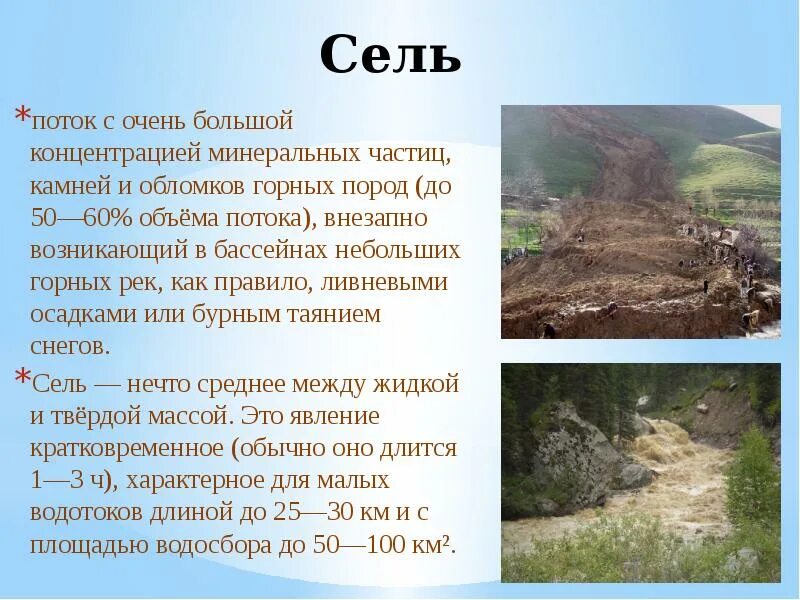 Сель

*поток с очень большой концентрацией минеральных частиц, камней и обломков горных пород (до 50—60% объёма потока), внезапно возникающий в бассейнах небольших горных рек, как правило, ливневыми осадками или бурным таянием снегов.

*Сель — нечто среднее между жидкой и твёрдой массой. Это явление кратковременное (обычно оно длится 1—3 ч), характерное для малых водотоков длиной до 25—30 км и с площадью водосбора до 50—100 км².